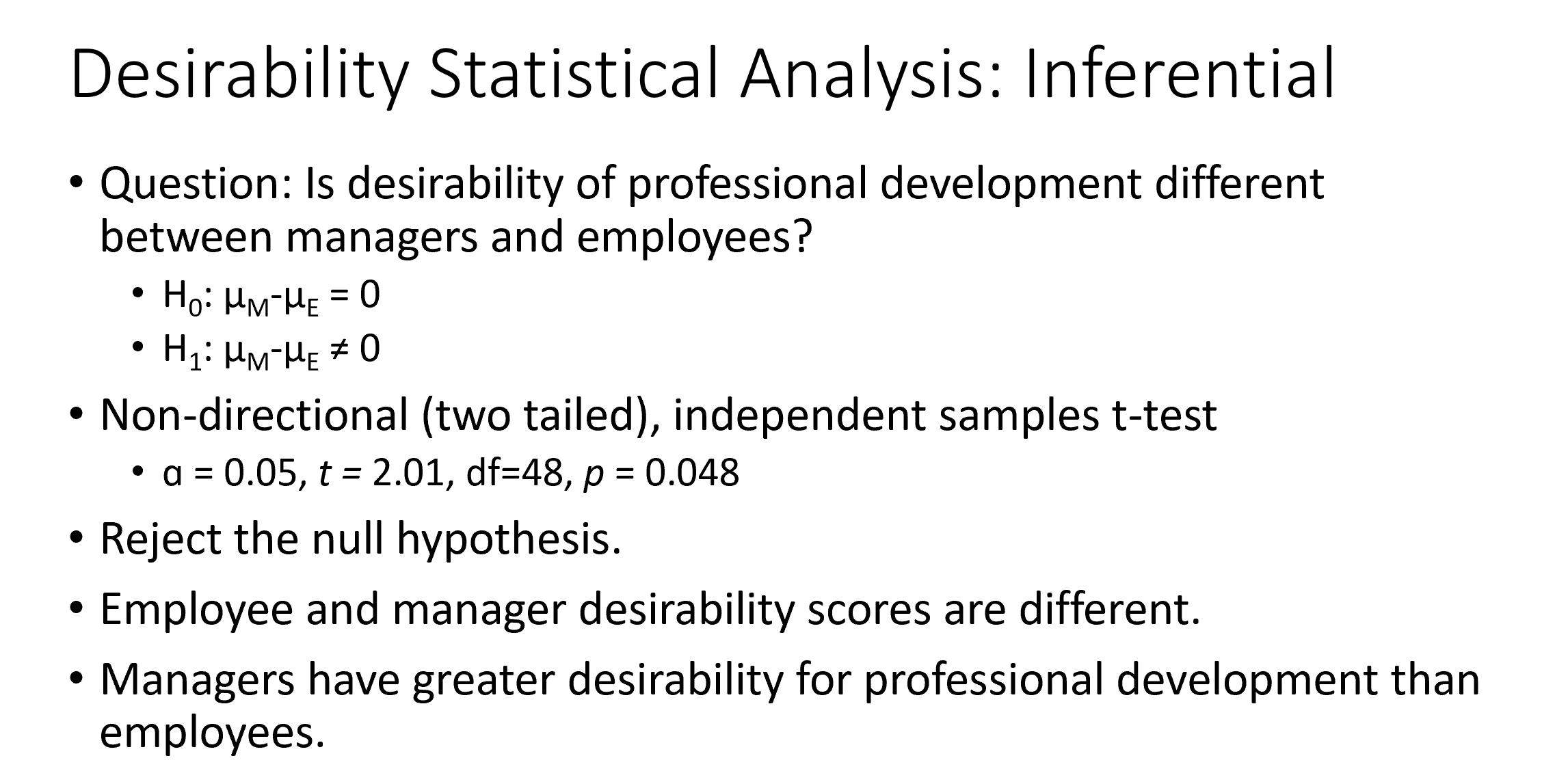 Desirability Statistical Analysis: Inferential

• Question: Is desirability of professional development different between managers and employees?
  • $H_0$: $\mu_M - \mu_E = 0$
  • $H_1$: $\mu_M - \mu_E \neq 0$
• Non-directional (two tailed), independent samples t-test
  • $\alpha = 0.05$, $t = 2.01$, df=48, $p = 0.048$
• Reject the null hypothesis.
• Employee and manager desirability scores are different.
• Managers have greater desirability for professional development than employees.